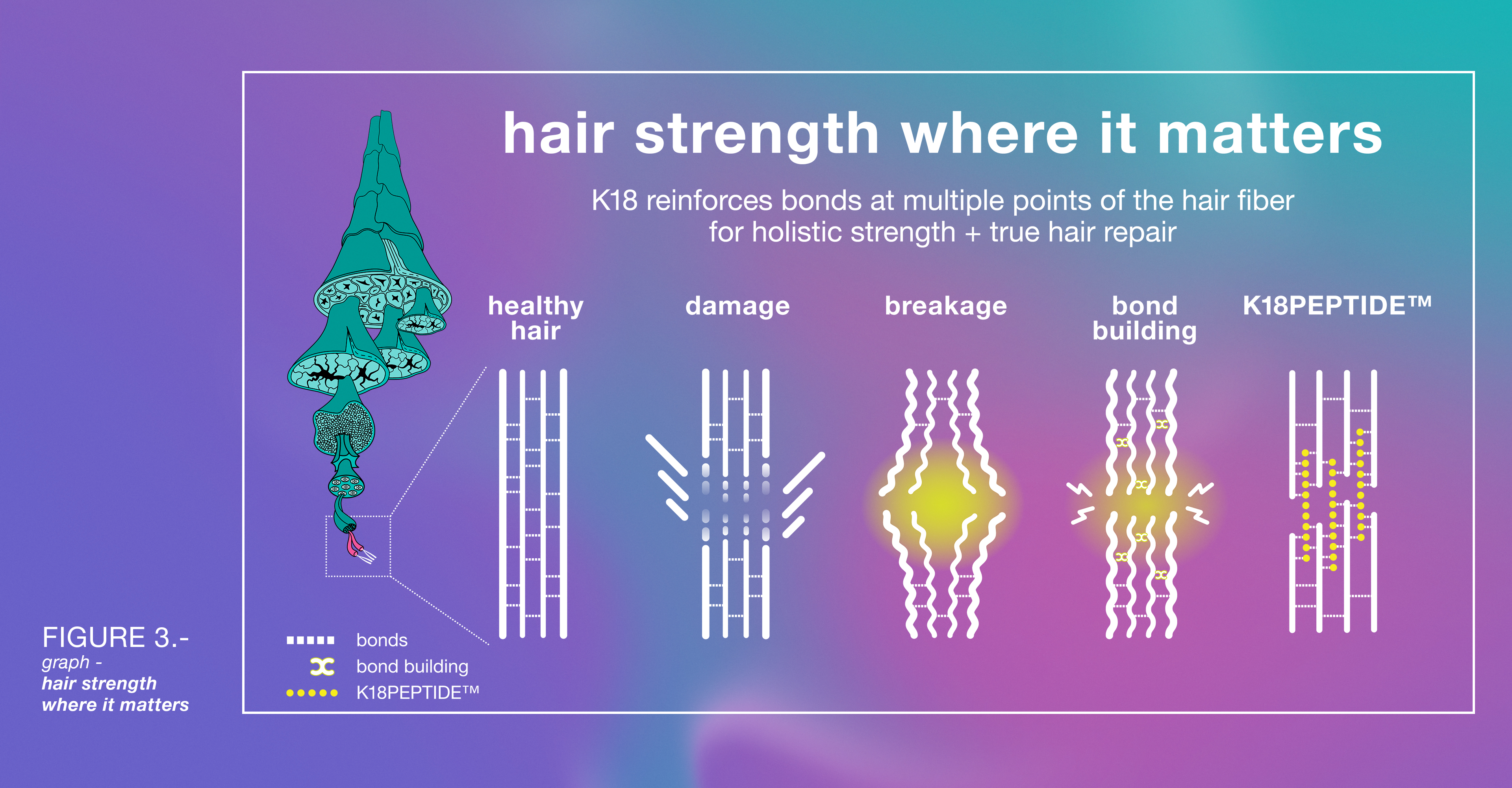 hair strength where it matters

K18 reinforces bonds at multiple points of the hair fiber for holistic strength + true hair repair

healthy hair

damage

breakage

bond building

K18PEPTIDE™

bonds
bond building
K18PEPTIDE™

FIGURE 3.-
graph -
hair strength where it matters